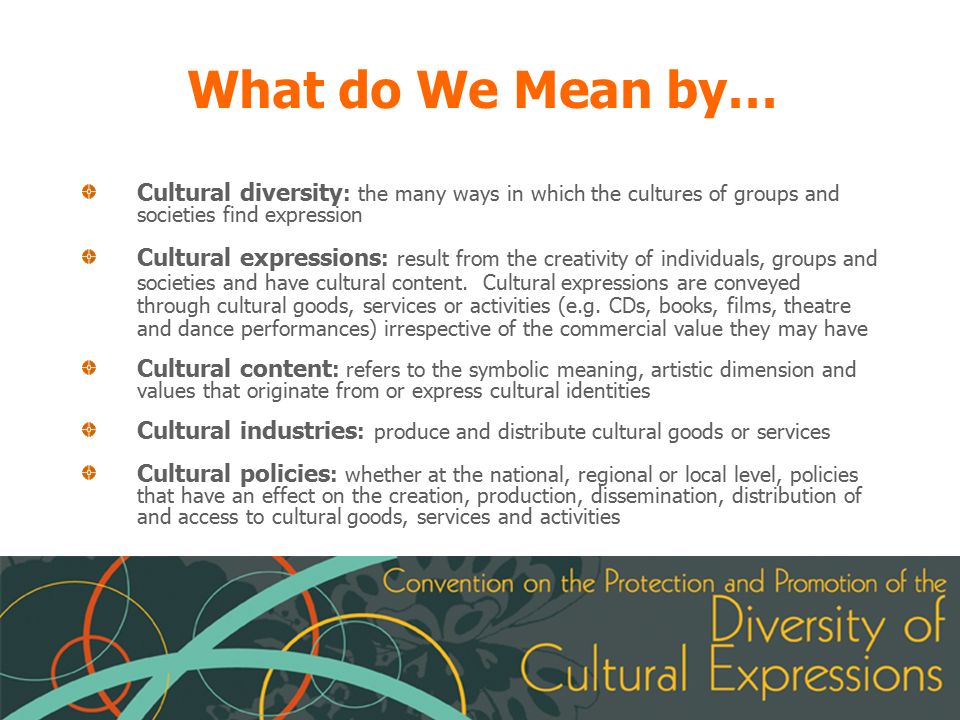 What do We Mean by…

Cultural diversity: the many ways in which the cultures of groups and societies find expression

Cultural expressions: result from the creativity of individuals, groups and societies and have cultural content. Cultural expressions are conveyed through cultural goods, services or activities (e.g. CDs, books, films, theatre and dance performances) irrespective of the commercial value they may have

Cultural content: refers to the symbolic meaning, artistic dimension and values that originate from or express cultural identities

Cultural industries: produce and distribute cultural goods or services

Cultural policies: whether at the national, regional or local level, policies that have an effect on the creation, production, dissemination, distribution of and access to cultural goods, services and activities

Convention on the Protection and Promotion of the Diversity of Cultural Expressions